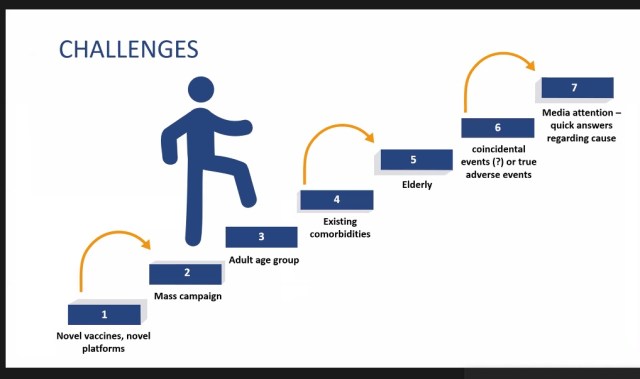 CHALLENGES

1
Novel vaccines, novel platforms

2
Mass campaign

3
Adult age group

4
Existing comorbidities

5
Elderly

6
coincidental events (?) or true adverse events

7
Media attention – quick answers regarding cause